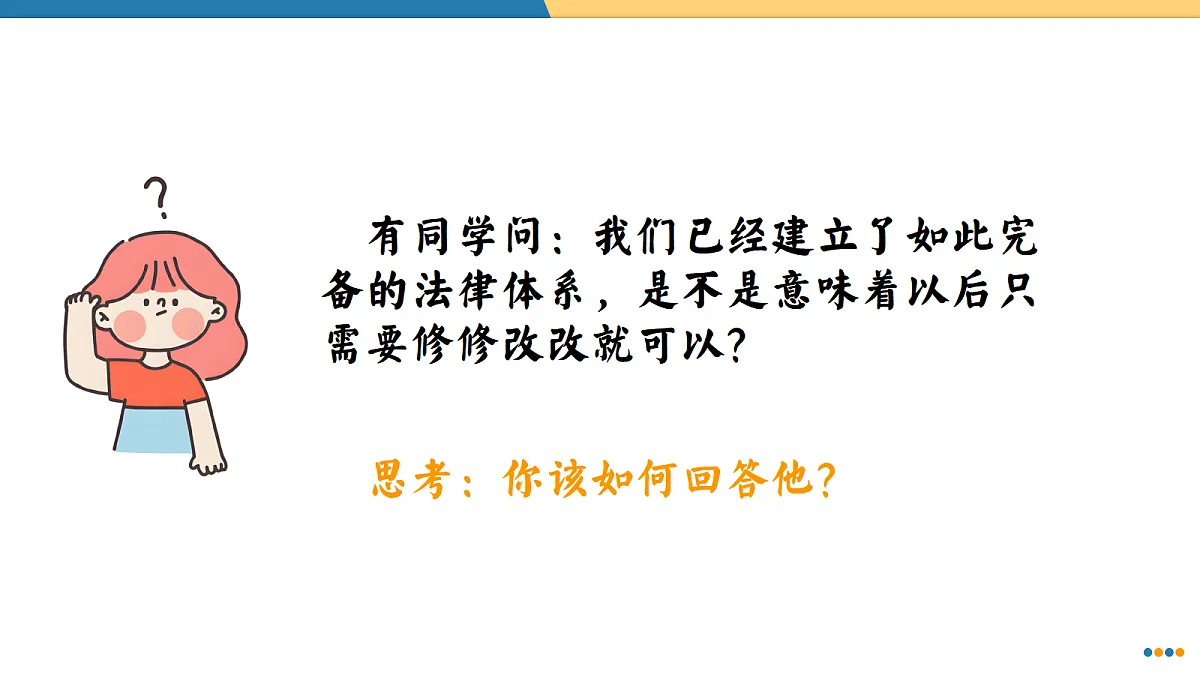 ?

有同学问：我们已经建立了如此完备的法律体系，是不是意味着以后只需要修修改改就可以?

思考：你该如何回答他?